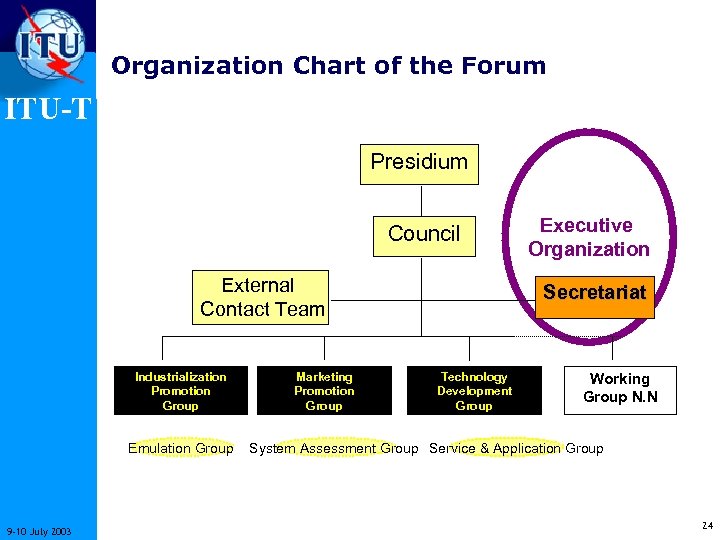 ITU

ITU-T

Organization Chart of the Forum

Presidium

Council

Executive Organization

External Contact Team

Secretariat

Industrialization Promotion Group

Marketing Promotion Group

Technology Development Group

Working Group N.N

Emulation Group System Assessment Group Service & Application Group

9-10 July 2003

24